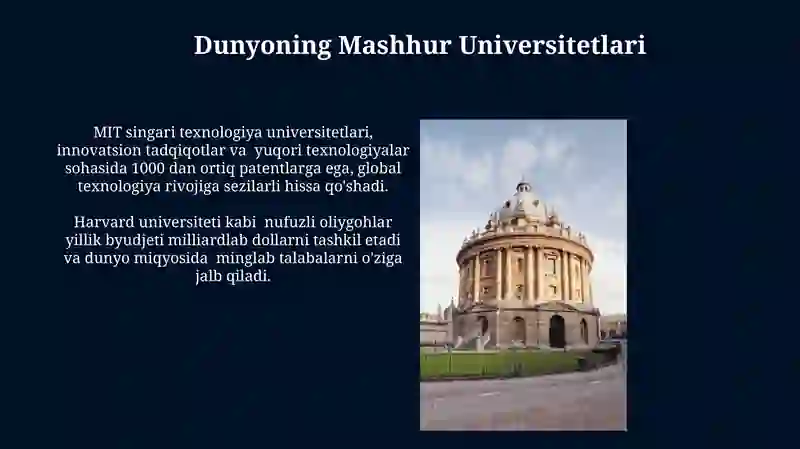 Dunyoning Mashhur Universitetlari

MIT singari texnologiya universitetlari, innovatsion tadqiqotlar va yuqori texnologiyalar sohasida 1000 dan ortiq patentlarga ega, global texnologiya rivojiga sezilarli hissa qo'shadi.

Harvard universiteti kabi nufuzli oliygohlar yillik byudjeti milliardlab dollarni tashkil etadi va dunyo miqyosida minglab talabalarni o'ziga jalb qiladi.